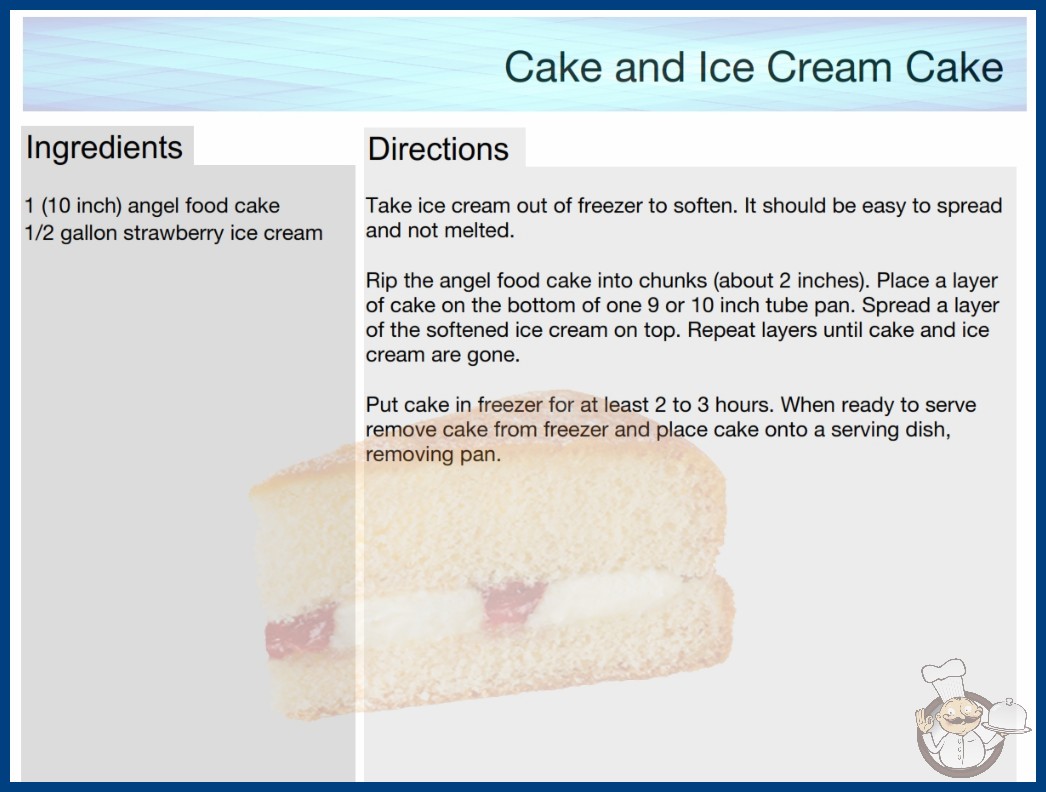 Cake and Ice Cream Cake

Ingredients

1 (10 inch) angel food cake
1/2 gallon strawberry ice cream

Directions

Take ice cream out of freezer to soften. It should be easy to spread and not melted.

Rip the angel food cake into chunks (about 2 inches). Place a layer of cake on the bottom of one 9 or 10 inch tube pan. Spread a layer of the softened ice cream on top. Repeat layers until cake and ice cream are gone.

Put cake in freezer for at least 2 to 3 hours. When ready to serve remove cake from freezer and place cake onto a serving dish, removing pan.